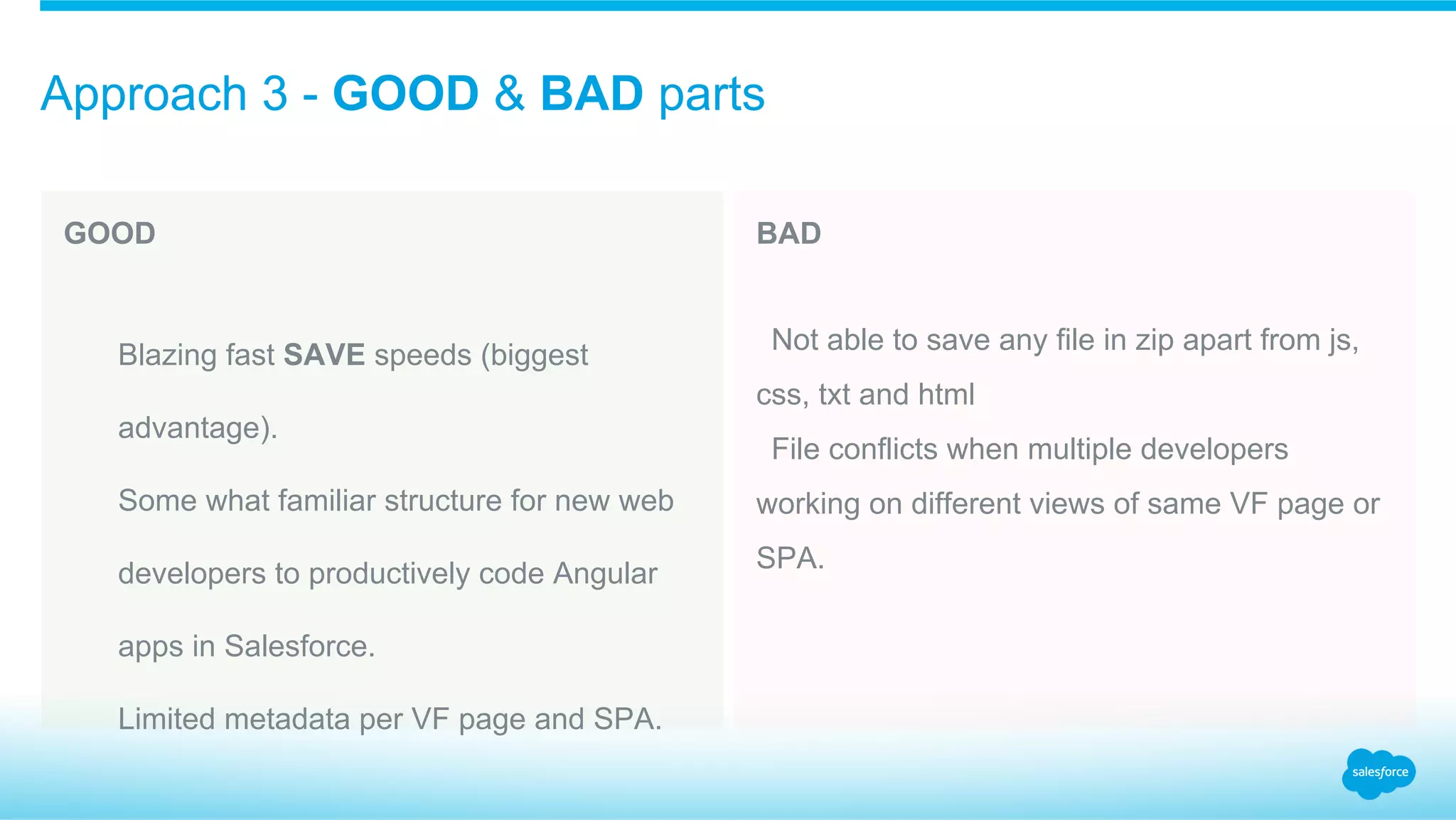 Approach 3 - GOOD & BAD parts

GOOD

Blazing fast SAVE speeds (biggest advantage).

Some what familiar structure for new web developers to productively code Angular apps in Salesforce.

Limited metadata per VF page and SPA.

BAD

Not able to save any file in zip apart from js, css, txt and html

File conflicts when multiple developers working on different views of same VF page or SPA.

salesforce